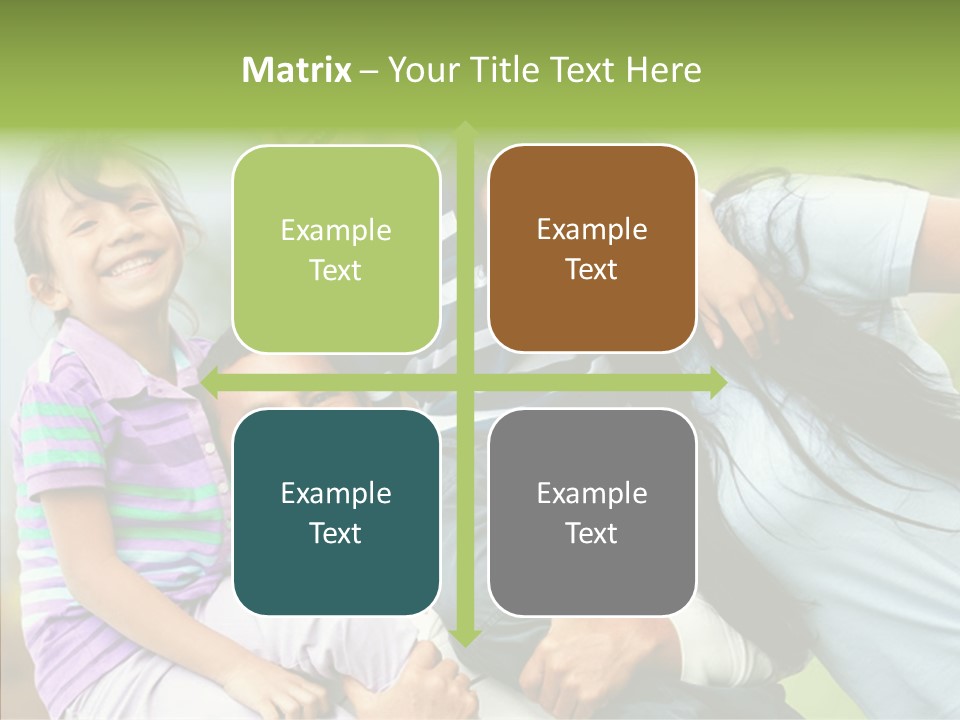 Matrix – Your Title Text Here

Example Text

Example Text

Example Text

Example Text